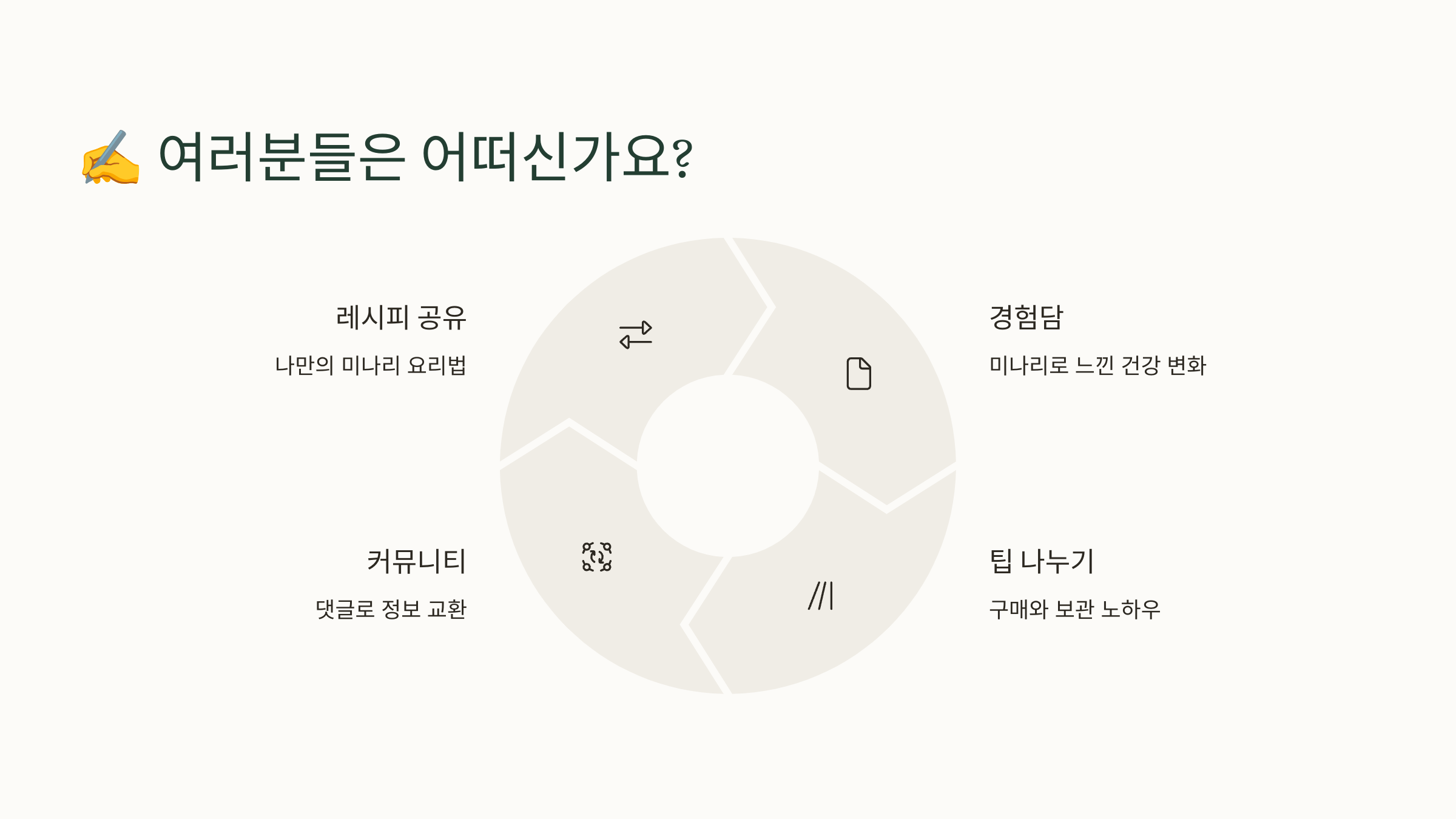 ✍️ 여러분들은 어떠신가요?

레시피 공유

나만의 미나리 요리법

경험담

미나리로 느낀 건강 변화

커뮤니티

댓글로 정보 교환

팁 나누기

구매와 보관 노하우